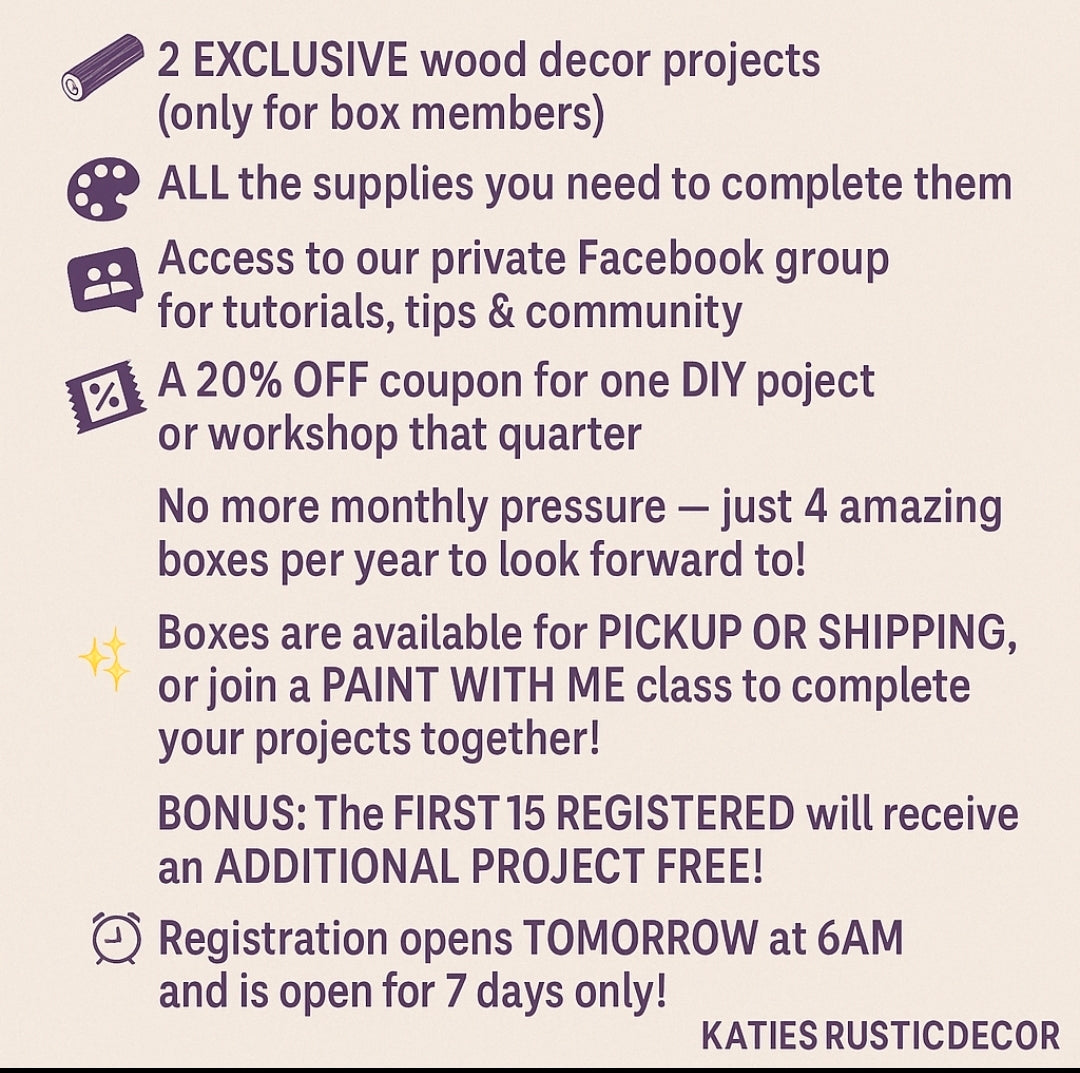 2 EXCLUSIVE wood decor projects (only for box members)

ALL the supplies you need to complete them

Access to our private Facebook group for tutorials, tips & community

A 20% OFF coupon for one DIY poject or workshop that quarter

No more monthly pressure — just 4 amazing boxes per year to look forward to!

Boxes are available for PICKUP OR SHIPPING, or join a PAINT WITH ME class to complete your projects together!

BONUS: The FIRST 15 REGISTERED will receive an ADDITIONAL PROJECT FREE!

Registration opens TOMORROW at 6AM and is open for 7 days only!

KATIES RUSTICDECOR